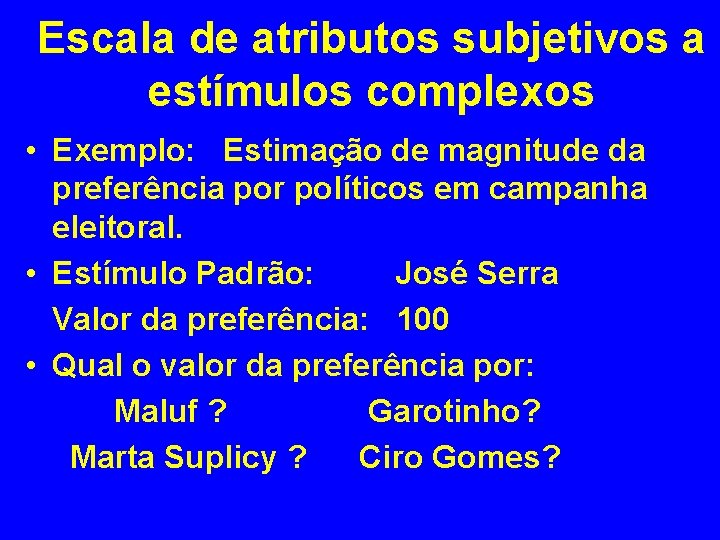 Escala de atributos subjetivos a estímulos complexos

• Exemplo: Estimação de magnitude da preferência por políticos em campanha eleitoral.

• Estímulo Padrão: José Serra

Valor da preferência: 100

• Qual o valor da preferência por:

Maluf ? Garotinho?

Marta Suplicy ? Ciro Gomes?